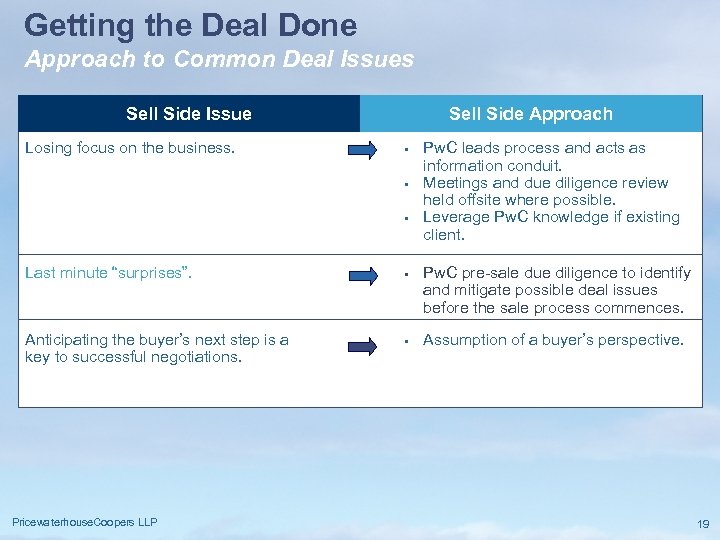 Getting the Deal Done
Approach to Common Deal Issues

| Sell Side Issue | Sell Side Approach |
|---|---|
| Losing focus on the business. | ▪ PwC leads process and acts as information conduit. ▪ Meetings and due diligence review held offsite where possible. ▪ Leverage PwC knowledge if existing client. |
| Last minute “surprises”. | ▪ PwC pre-sale due diligence to identify and mitigate possible deal issues before the sale process commences. |
| Anticipating the buyer’s next step is a key to successful negotiations. | ▪ Assumption of a buyer’s perspective. |

PricewaterhouseCoopers LLP

19